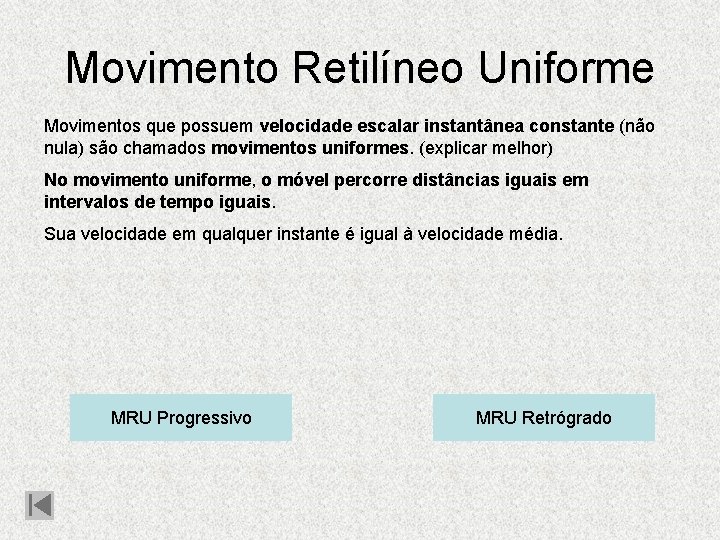 Movimento Retilíneo Uniforme

Movimentos que possuem velocidade escalar instantânea constante (não nula) são chamados movimentos uniformes. (explicar melhor)

No movimento uniforme, o móvel percorre distâncias iguais em intervalos de tempo iguais.

Sua velocidade em qualquer instante é igual à velocidade média.

MRU Progressivo

MRU Retrógrado